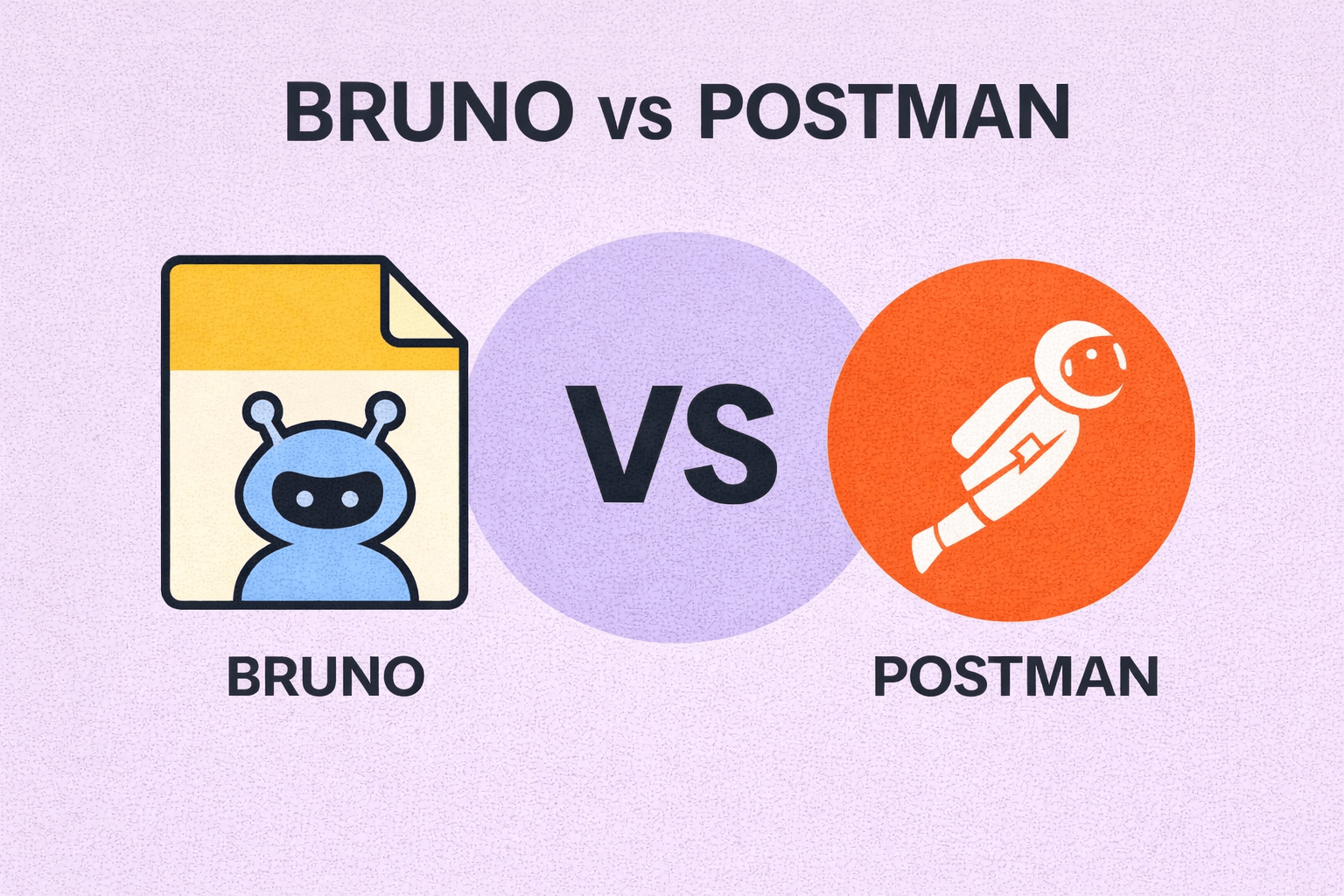 BRUNO vs POSTMAN

VS

BRUNO

POSTMAN